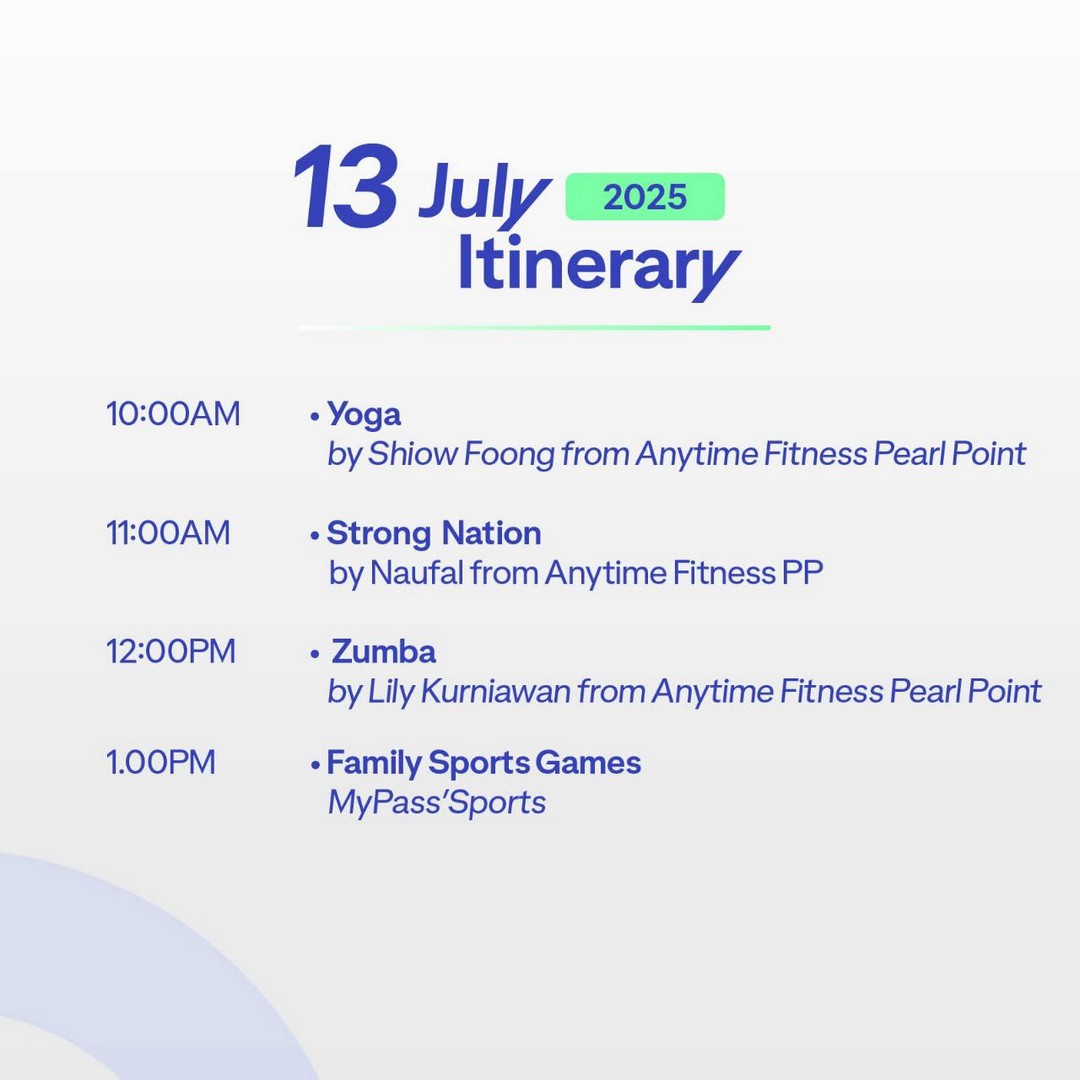 13 July 2025
Itinerary

10:00AM • Yoga
by Shiow Foong from Anytime Fitness Pearl Point

11:00AM • Strong Nation
by Naufal from Anytime Fitness PP

12:00PM • Zumba
by Lily Kurniawan from Anytime Fitness Pearl Point

1.00PM • Family Sports Games
MyPass'Sports